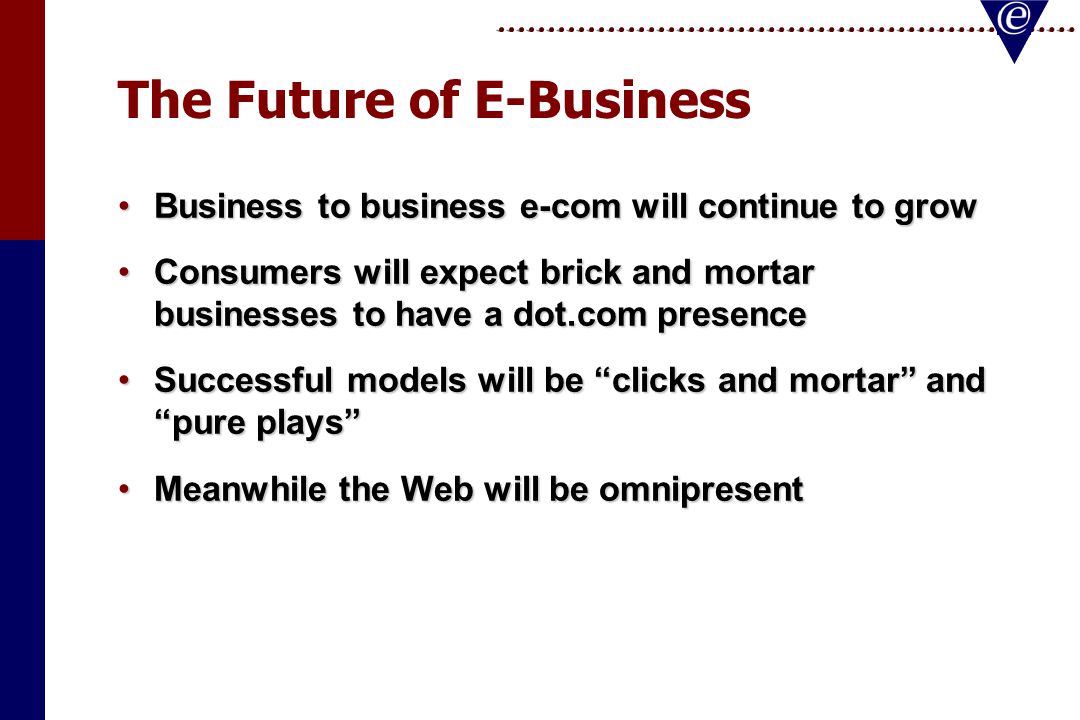 e

The Future of E-Business

• Business to business e-com will continue to grow

• Consumers will expect brick and mortar businesses to have a dot.com presence

• Successful models will be “clicks and mortar” and “pure plays”

• Meanwhile the Web will be omnipresent